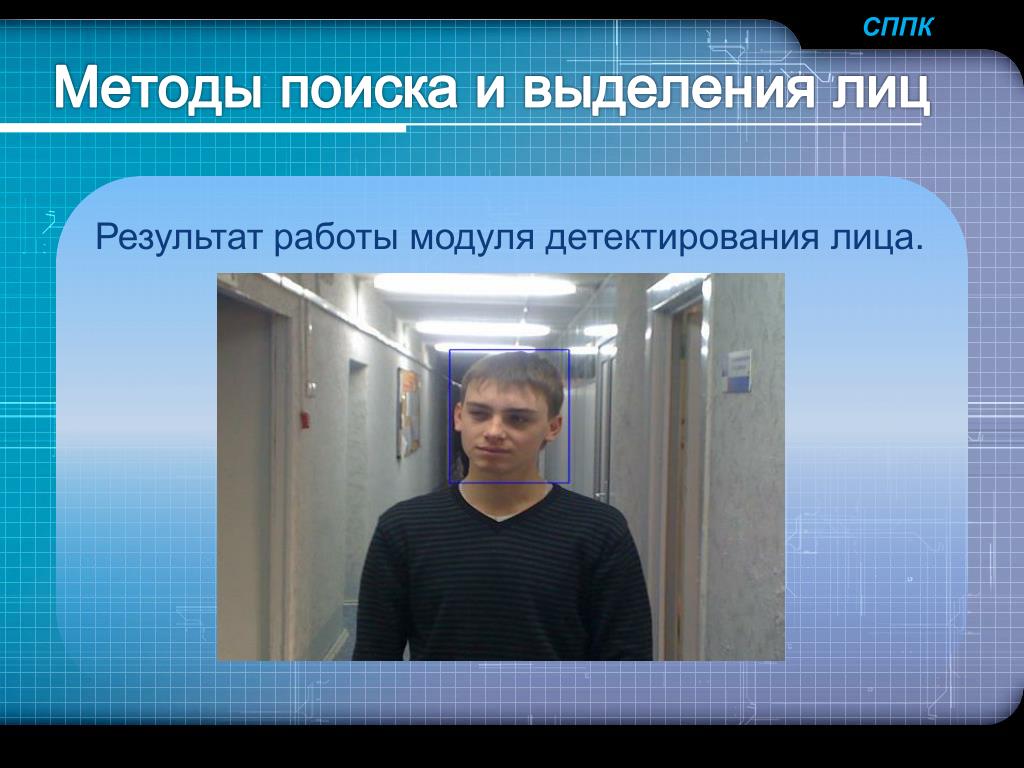 СППК

Методы поиска и выделения лиц

Результат работы модуля детектирования лица.